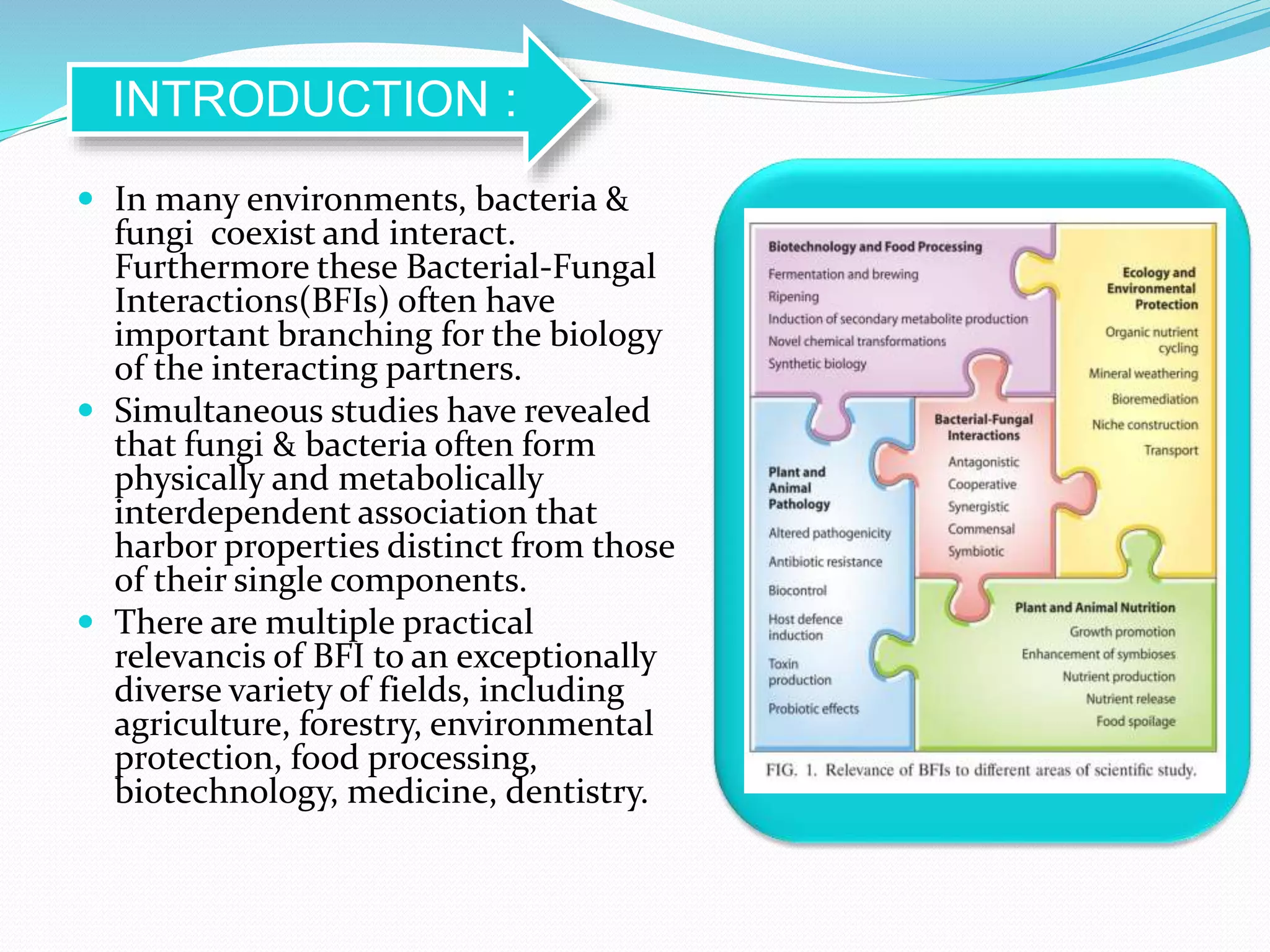 INTRODUCTION :

- In many environments, bacteria & fungi coexist and interact. Furthermore these Bacterial-Fungal Interactions(BFIs) often have important branching for the biology of the interacting partners.
- Simultaneous studies have revealed that fungi & bacteria often form physically and metabolically interdependent association that harbor properties distinct from those of their single components.
- There are multiple practical relevancis of BFI to an exceptionally diverse variety of fields, including agriculture, forestry, environmental protection, food processing, biotechnology, medicine, dentistry.

Biotechnology and Food Processing
Fermentation and brewing
Ripening
Induction of secondary metabolite production
Novel chemical transformations
Synthetic biology

Ecology and Environmental Protection
Organic nutrient cycling
Mineral weathering
Bioremediation
Niche construction
Transport

Bacterial-Fungal Interactions
Antagonistic
Cooperative
Synergistic
Commensal
Symbiotic

Plant and Animal Pathology
Altered pathogenicity
Antibiotic resistance
Biocontrol
Host defence induction
Toxin production
Probiotic effects

Plant and Animal Nutrition
Growth promotion
Enhancement of symbioses
Nutrient production
Nutrient release
Food spoilage

FIG. 1. Relevance of BFIs to different areas of scientific study.